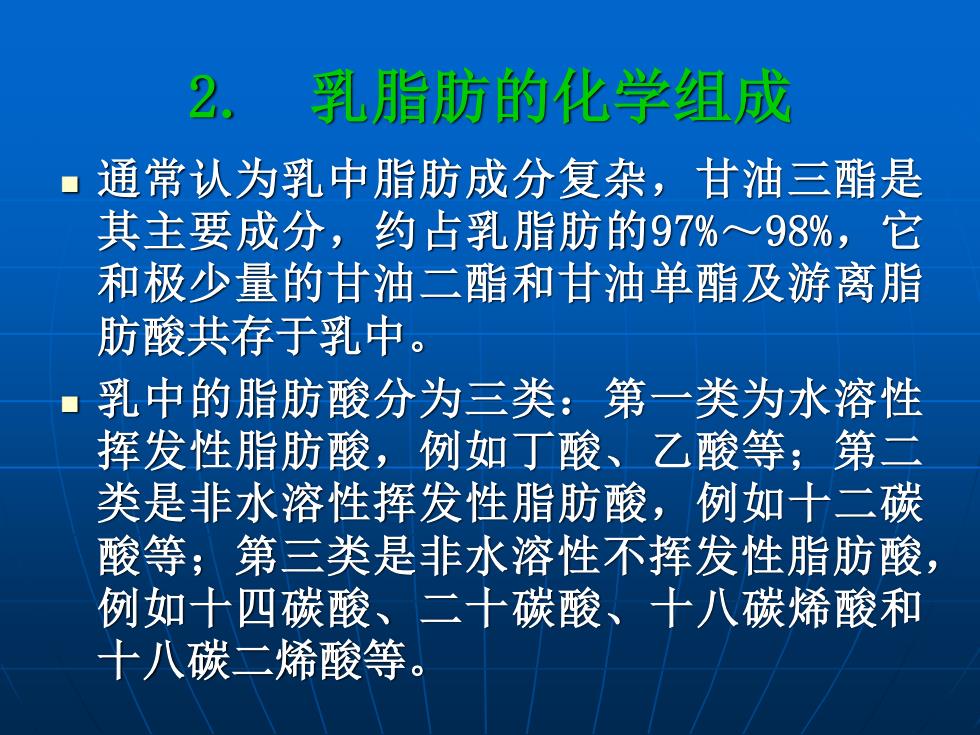 2.　乳脂肪的化学组成

通常认为乳中脂肪成分复杂，甘油三酯是其主要成分，约占乳脂肪的97%～98%，它和极少量的甘油二酯和甘油单酯及游离脂肪酸共存于乳中。

乳中的脂肪酸分为三类：第一类为水溶性挥发性脂肪酸，例如丁酸、乙酸等；第二类是非水溶性挥发性脂肪酸，例如十二碳酸等；第三类是非水溶性不挥发性脂肪酸，例如十四碳酸、二十碳酸、十八碳烯酸和十八碳二烯酸等。